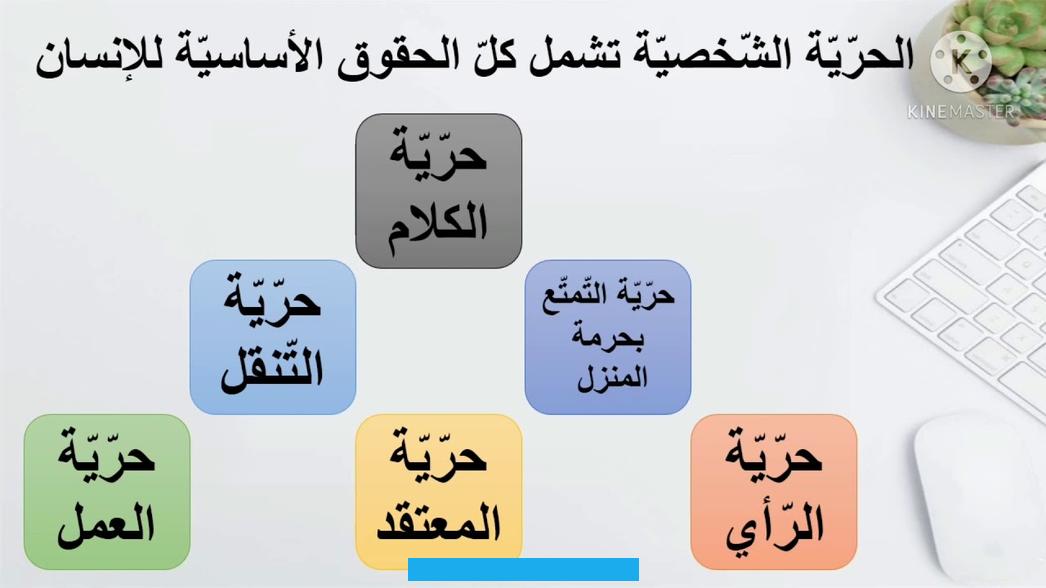 الحرّيّة الشّخصيّة تشمل كلّ الحقوق الأساسيّة للإنسان

KINEMASTER

حرّيّة الكلام

حرّيّة التّمتّع بحرمة المنزل

حرّيّة التّنقل

حرّيّة الرّأي

حرّيّة المعتقد

حرّيّة العمل